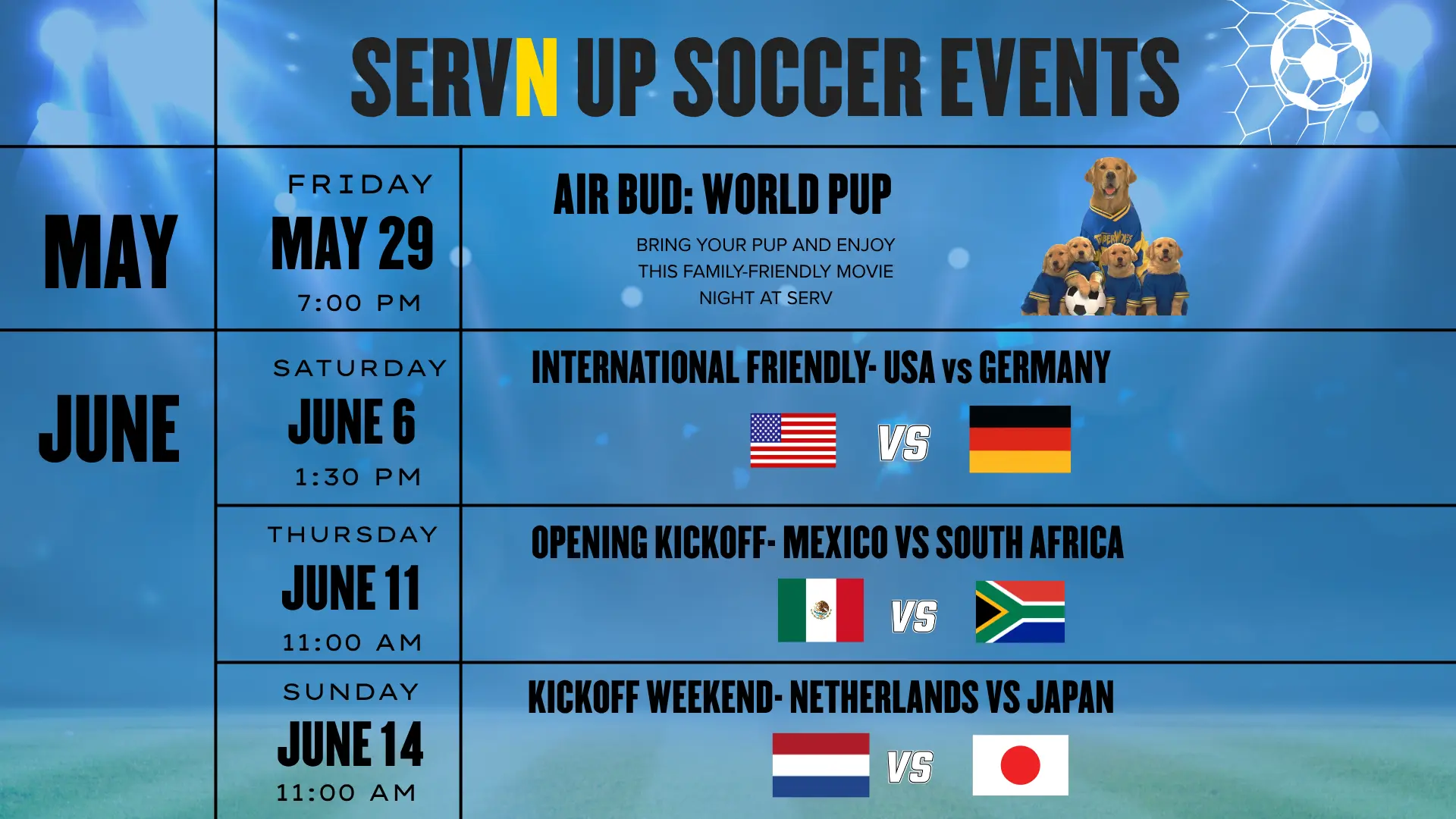 SERVN UP SOCCER EVENTS

MAY

FRIDAY
MAY 29
7:00 PM

AIR BUD: WORLD PUP

BRING YOUR PUP AND ENJOY THIS FAMILY-FRIENDLY MOVIE NIGHT AT SERV

JUNE

SATURDAY
JUNE 6
1:30 PM

INTERNATIONAL FRIENDLY- USA vs GERMANY

VS

THURSDAY
JUNE 11
11:00 AM

OPENING KICKOFF- MEXICO VS SOUTH AFRICA

VS

SUNDAY
JUNE 14
11:00 AM

KICKOFF WEEKEND- NETHERLANDS VS JAPAN

VS